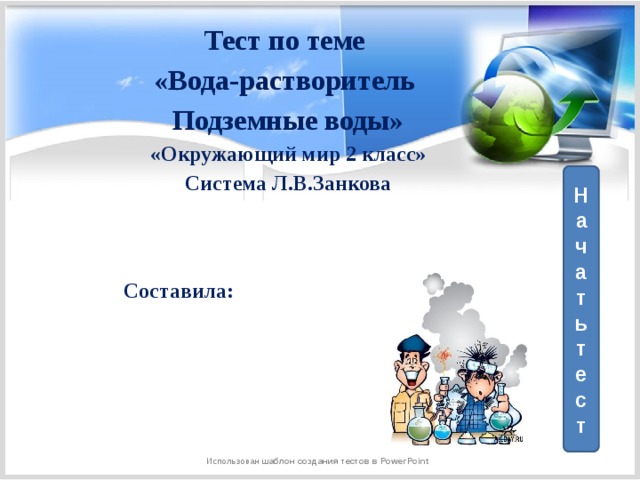 Тест по теме
«Вода-растворитель
Подземные воды»
«Окружающий мир 2 класс»
Система Л.В.Занкова

Составила:

Начать тест

Использован шаблон создания тестов в PowerPoint